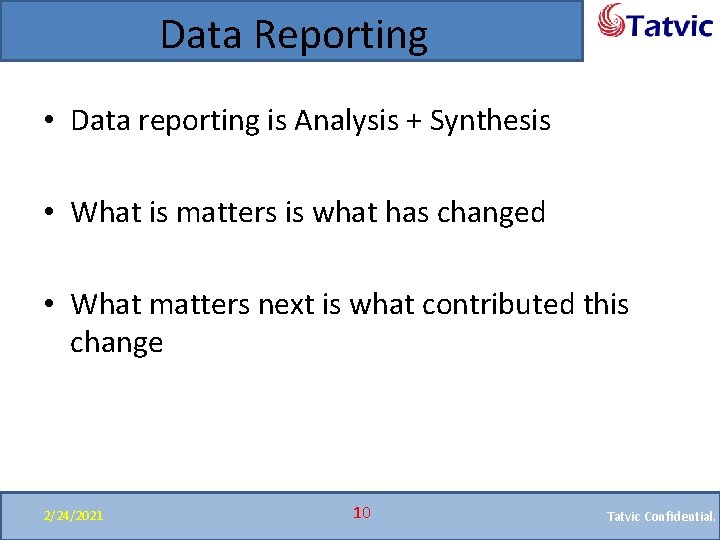 Data Reporting

Tatvic

• Data reporting is Analysis + Synthesis

• What is matters is what has changed

• What matters next is what contributed this change

2/24/2021

10

Tatvic Confidential.